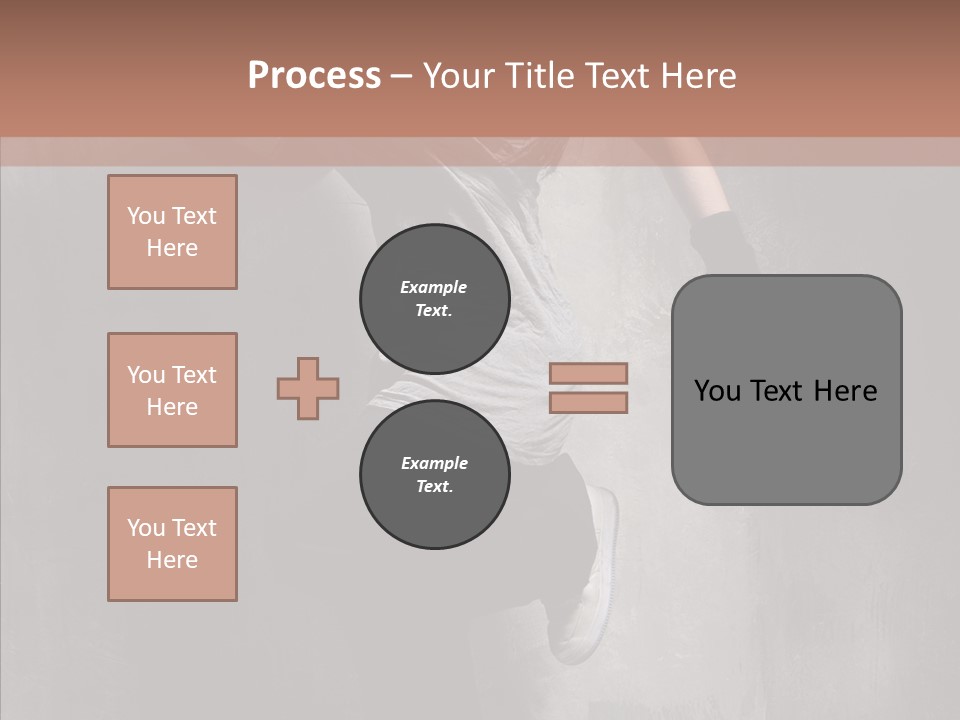 Process – Your Title Text Here

You Text Here

You Text Here

You Text Here

Example Text.

Example Text.

You Text Here